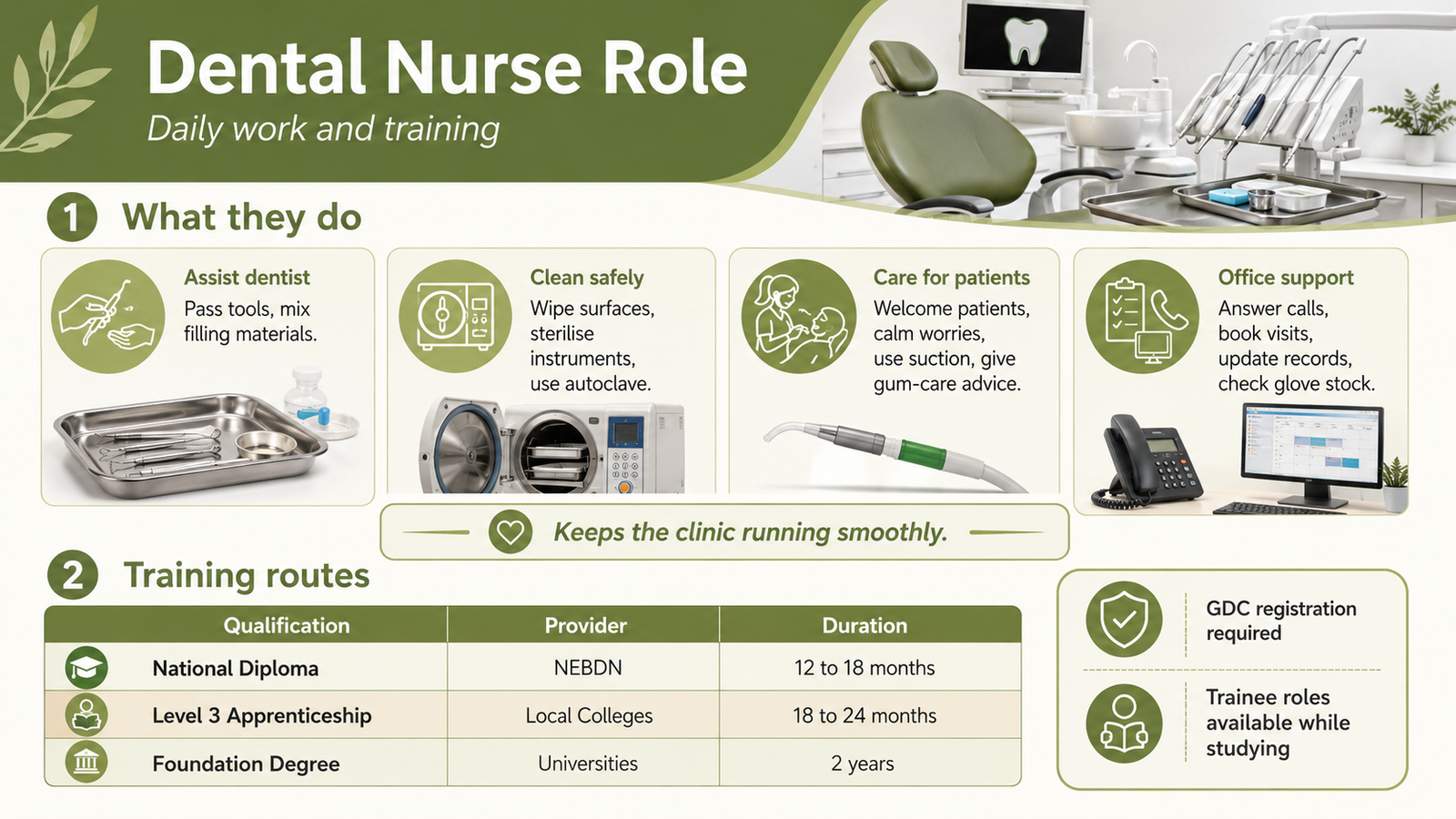 Dental Nurse Role
Daily work and training

1 What they do

Assist dentist
Pass tools, mix filling materials.

Clean safely
Wipe surfaces, sterilise instruments, use autoclave.

Care for patients
Welcome patients, calm worries, use suction, give gum-care advice.

Office support
Answer calls, book visits, update records, check glove stock.

Keeps the clinic running smoothly.

2 Training routes

| Qualification | Provider | Duration |
|---|---|---|
| National Diploma | NEBDN | 12 to 18 months |
| Level 3 Apprenticeship | Local Colleges | 18 to 24 months |
| Foundation Degree | Universities | 2 years |

GDC registration required

Trainee roles available while studying